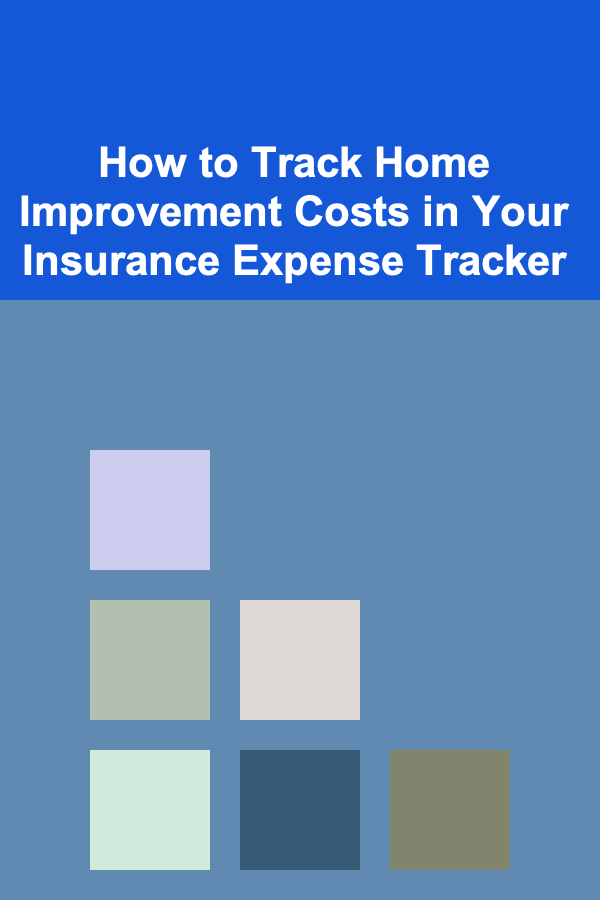 How to Track Home Improvement Costs in Your Insurance Expense Tracker